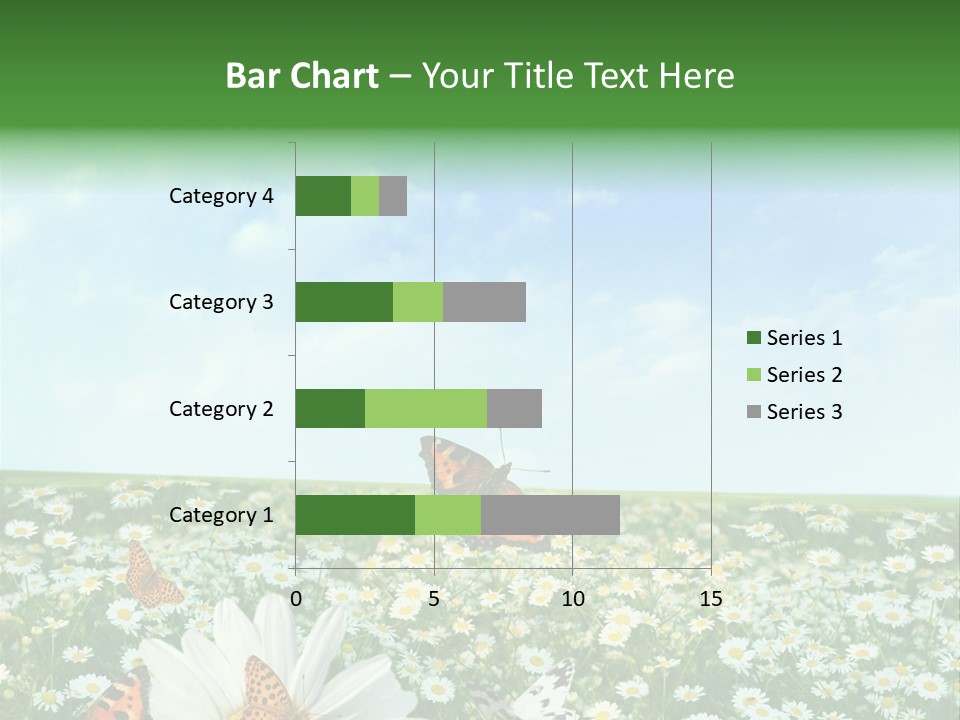 Bar Chart – Your Title Text Here

Category 4
Category 3
Category 2
Category 1

0
5
10
15

Series 1
Series 2
Series 3